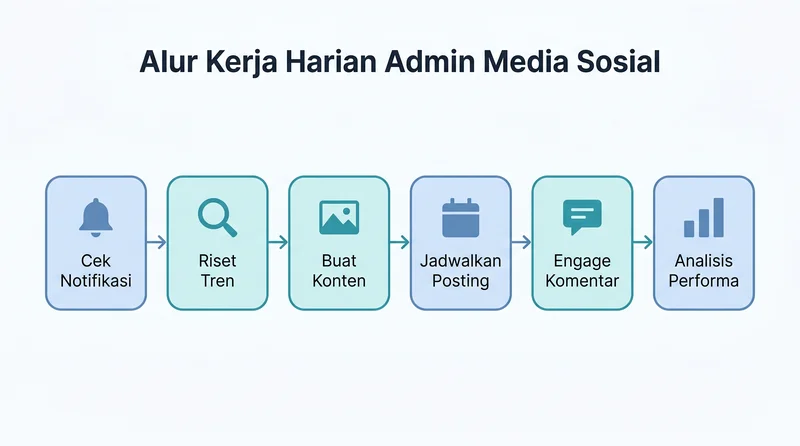 Alur Kerja Harian Admin Media Sosial

Cek Notifikasi

Riset Tren

Buat Konten

Jadwalkan Posting

Engage Komentar

Analisis Performa